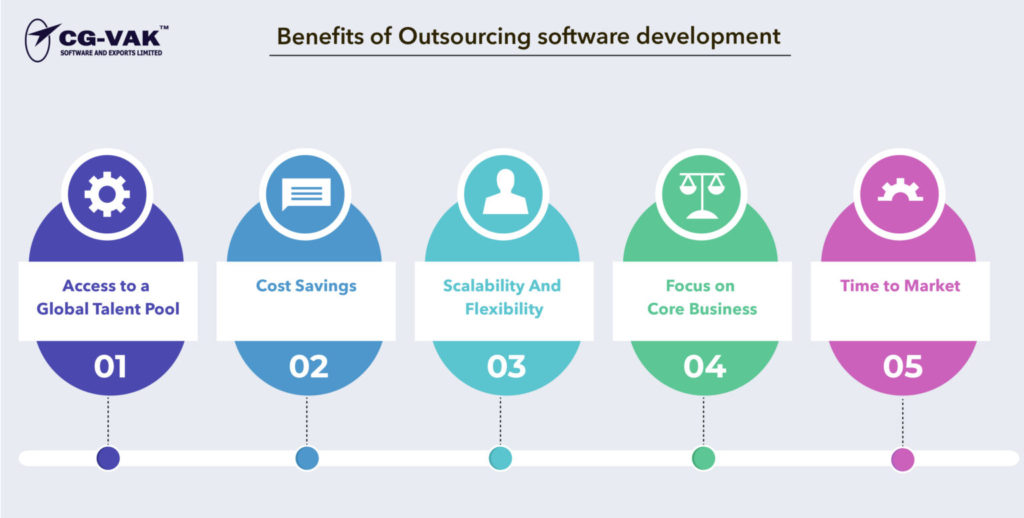 CG-VAK™
SOFTWARE AND EXPORTS LIMITED

Benefits of Outsourcing software development

Access to a Global Talent Pool
01

Cost Savings
02

Scalability And Flexibility
03

Focus on Core Business
04

Time to Market
05